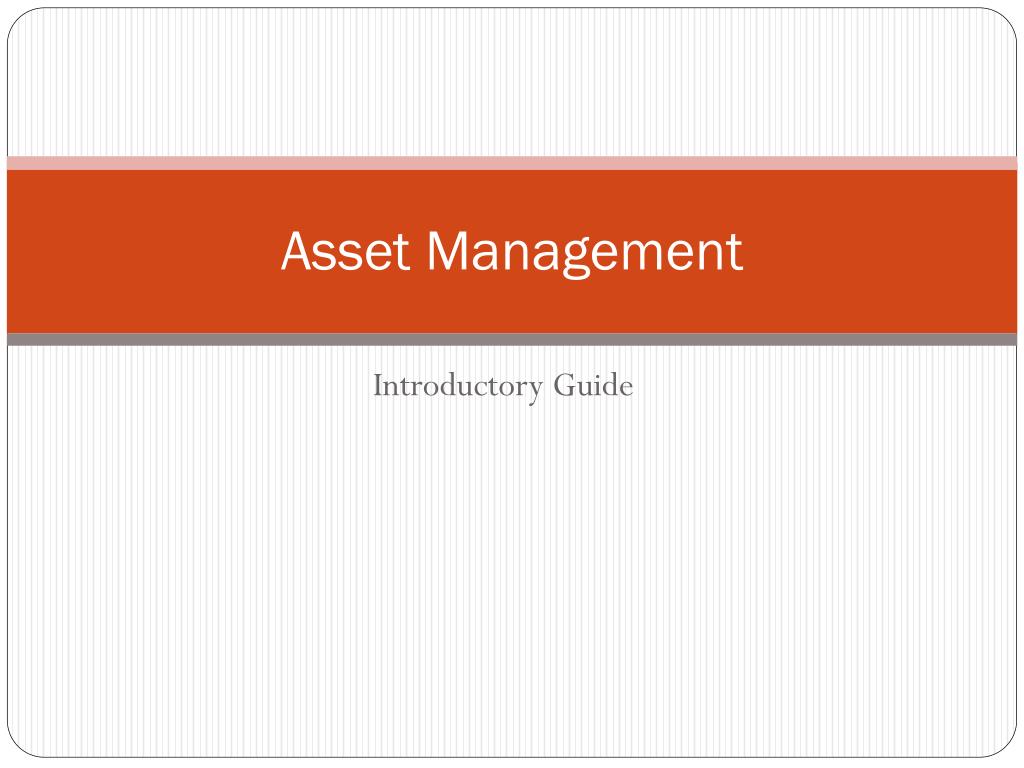 Asset Management

Introductory Guide